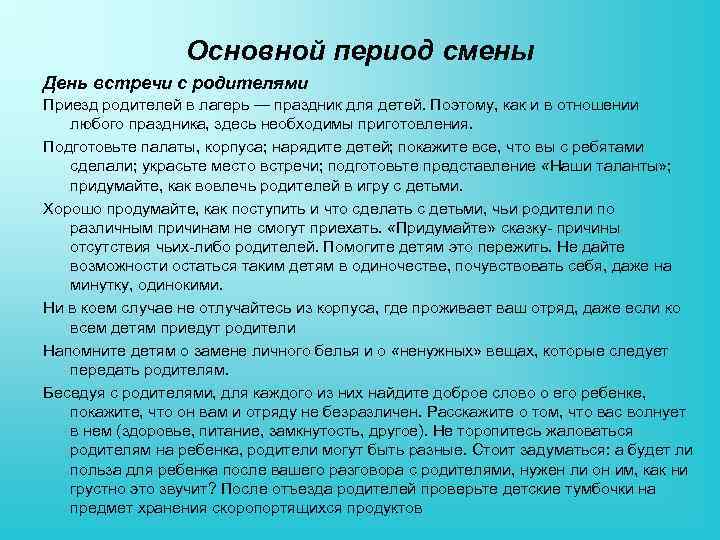 Основной период смены

День встречи с родителями

Приезд родителей в лагерь — праздник для детей. Поэтому, как и в отношении любого праздника, здесь необходимы приготовления.

Подготовьте палаты, корпуса; нарядите детей; покажите все, что вы с ребятами сделали; украсьте место встречи; подготовьте представление «Наши таланты»; придумайте, как вовлечь родителей в игру с детьми.

Хорошо продумайте, как поступить и что сделать с детьми, чьи родители по различным причинам не смогут приехать. «Придумайте» сказку- причины отсутствия чьих-либо родителей. Помогите детям это пережить. Не дайте возможности остаться таким детям в одиночестве, почувствовать себя, даже на минутку, одинокими.

Ни в коем случае не отлучайтесь из корпуса, где проживает ваш отряд, даже если ко всем детям приедут родители

Напомните детям о замене личного белья и о «ненужных» вещах, которые следует передать родителям.

Беседуя с родителями, для каждого из них найдите доброе слово о его ребенке, покажите, что он вам и отряду не безразличен. Расскажите о том, что вас волнует в нем (здоровье, питание, замкнутость, другое). Не торопитесь жаловаться родителям на ребенка, родители могут быть разные. Стоит задуматься: а будет ли польза для ребенка после вашего разговора с родителями, нужен ли он им, как ни грустно это звучит? После отъезда родителей проверьте детские тумбочки на предмет хранения скоропортящихся продуктов